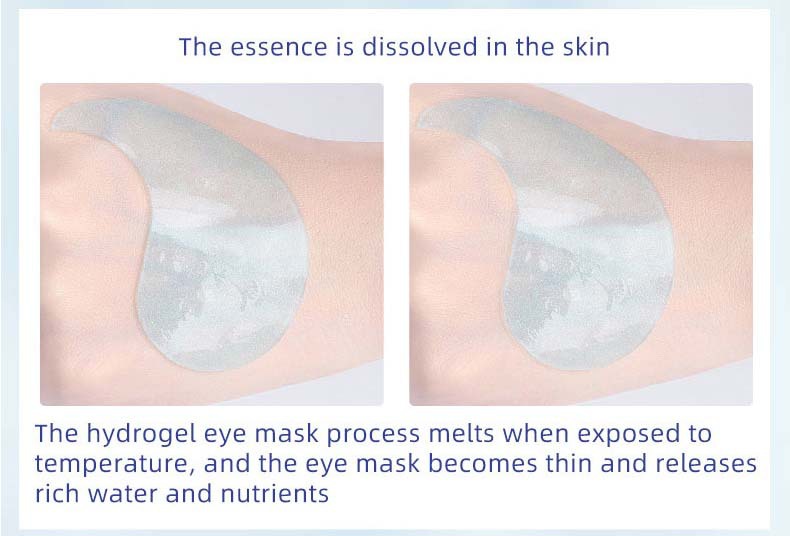 The essence is dissolved in the skin

The hydrogel eye mask process melts when exposed to temperature, and the eye mask becomes thin and releases rich water and nutrients